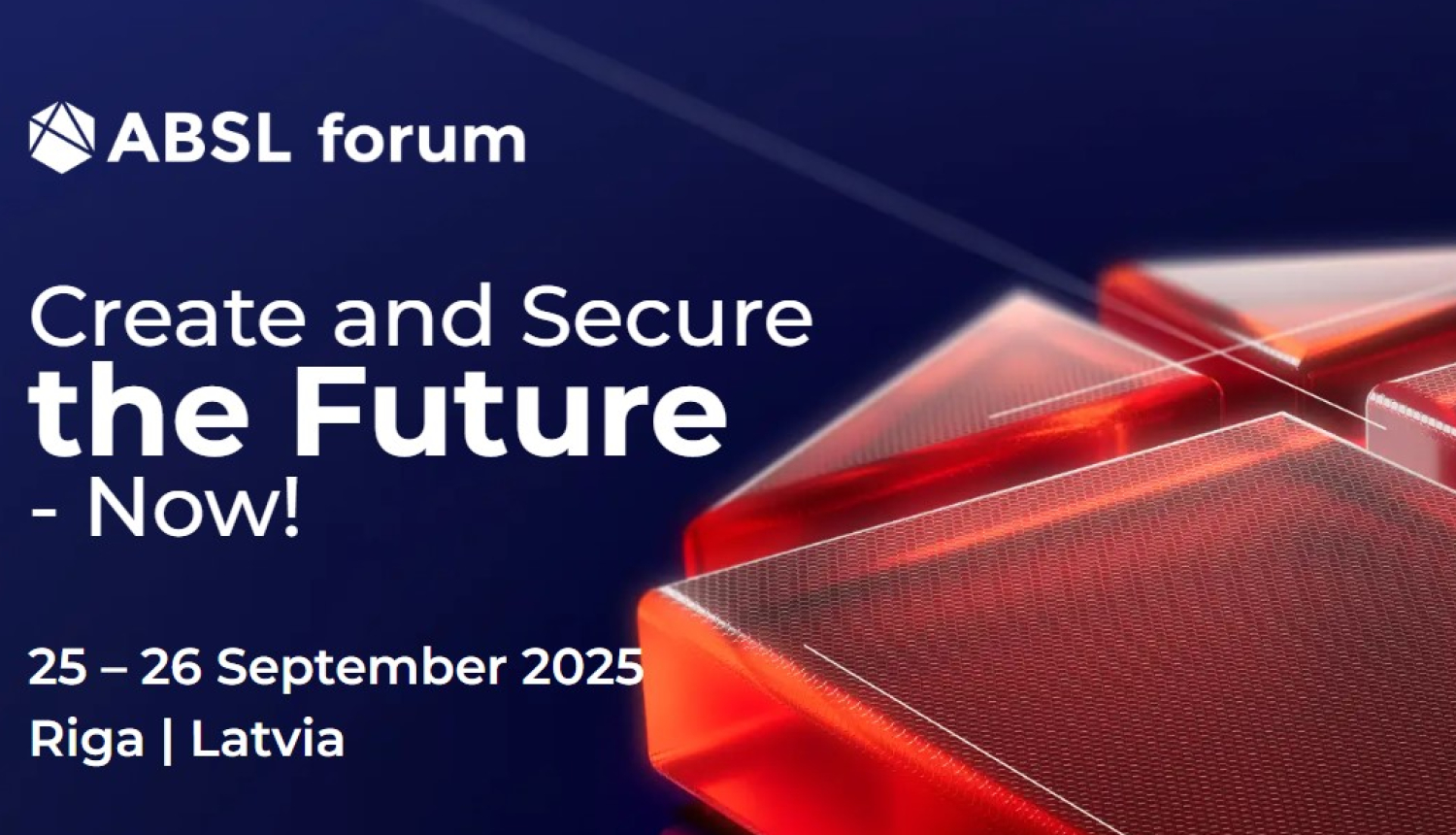 ABSL forum

Create and Secure the Future - Now!

25 – 26 September 2025
Riga | Latvia